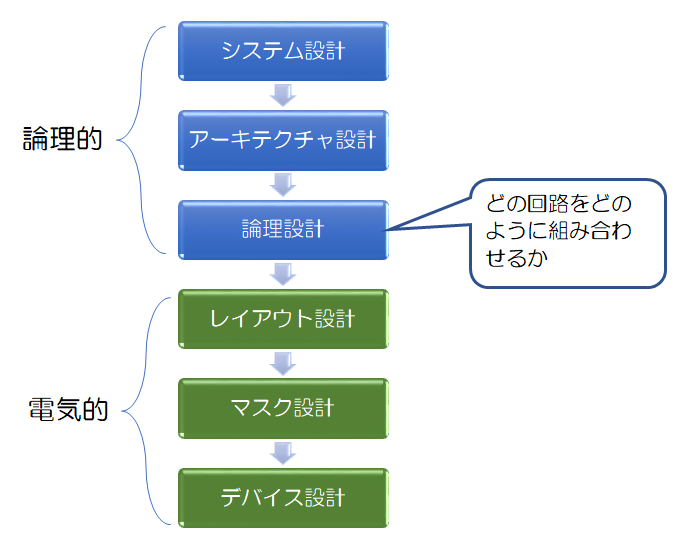 論理的

システム設計

アーキテクチャ設計

論理設計

どの回路をどのように組み合わせるか

電気的

レイアウト設計

マスク設計

デバイス設計